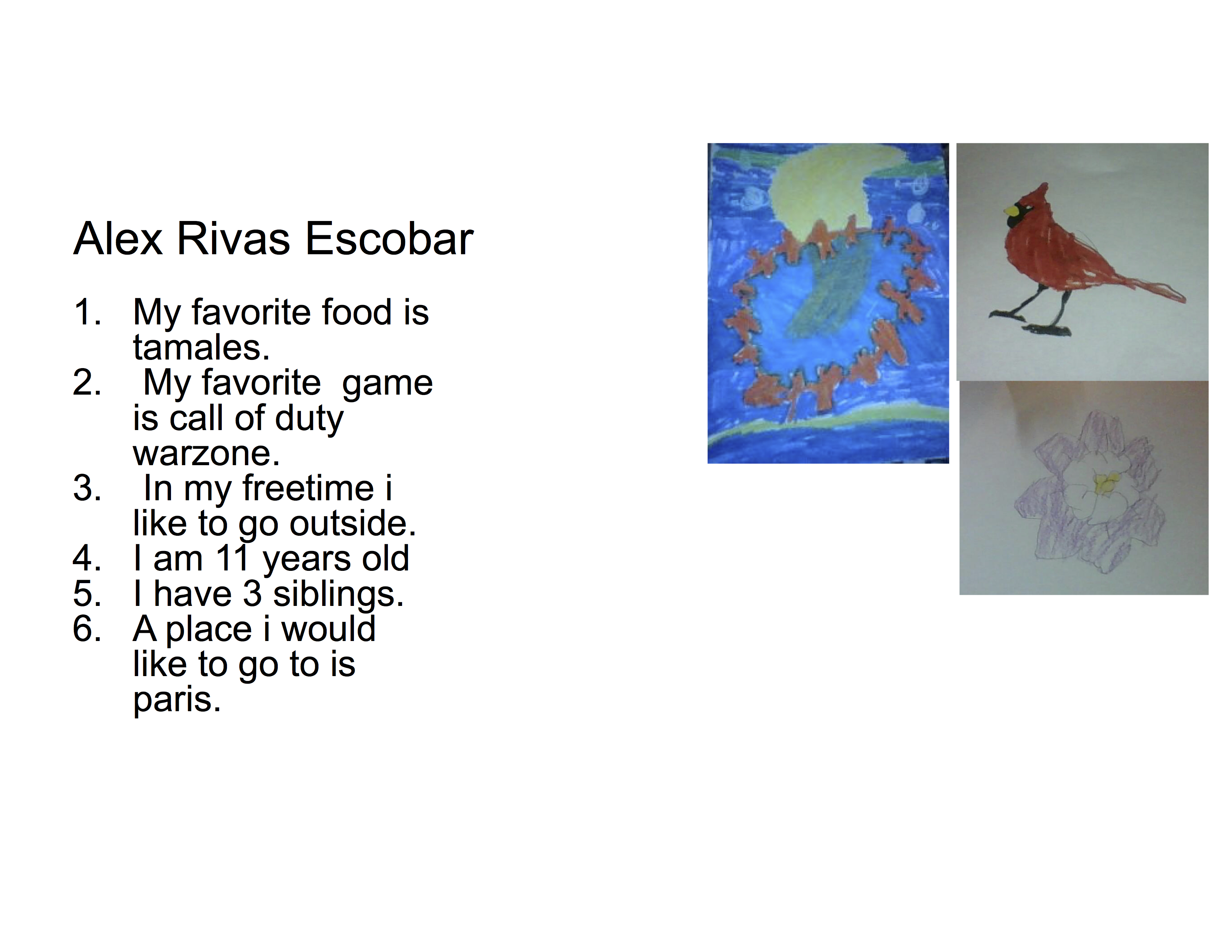 Alex Rivas Escobar

1. My favorite food is tamales.
2. My favorite game is call of duty warzone.
3. In my freetime i like to go outside.
4. I am 11 years old
5. I have 3 siblings.
6. A place i would like to go to is paris.